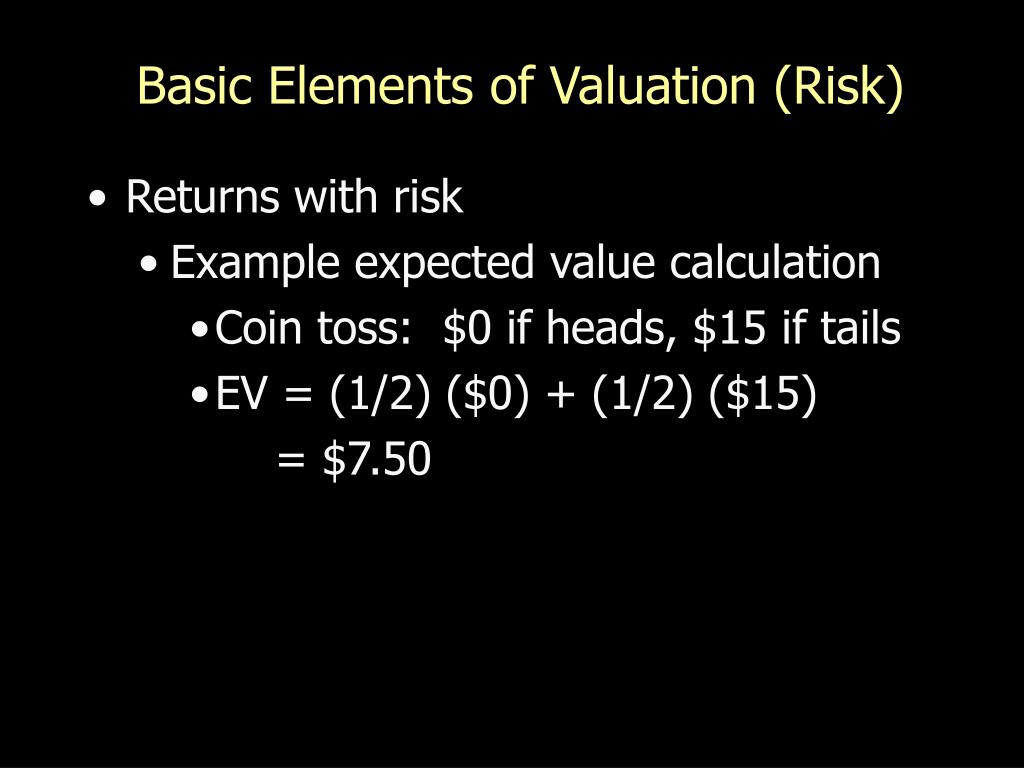 Basic Elements of Valuation (Risk)

• Returns with risk
  • Example expected value calculation
    • Coin toss: \$0 if heads, \$15 if tails
    • EV = (1/2) (\$0) + (1/2) (\$15)
      = \$7.50